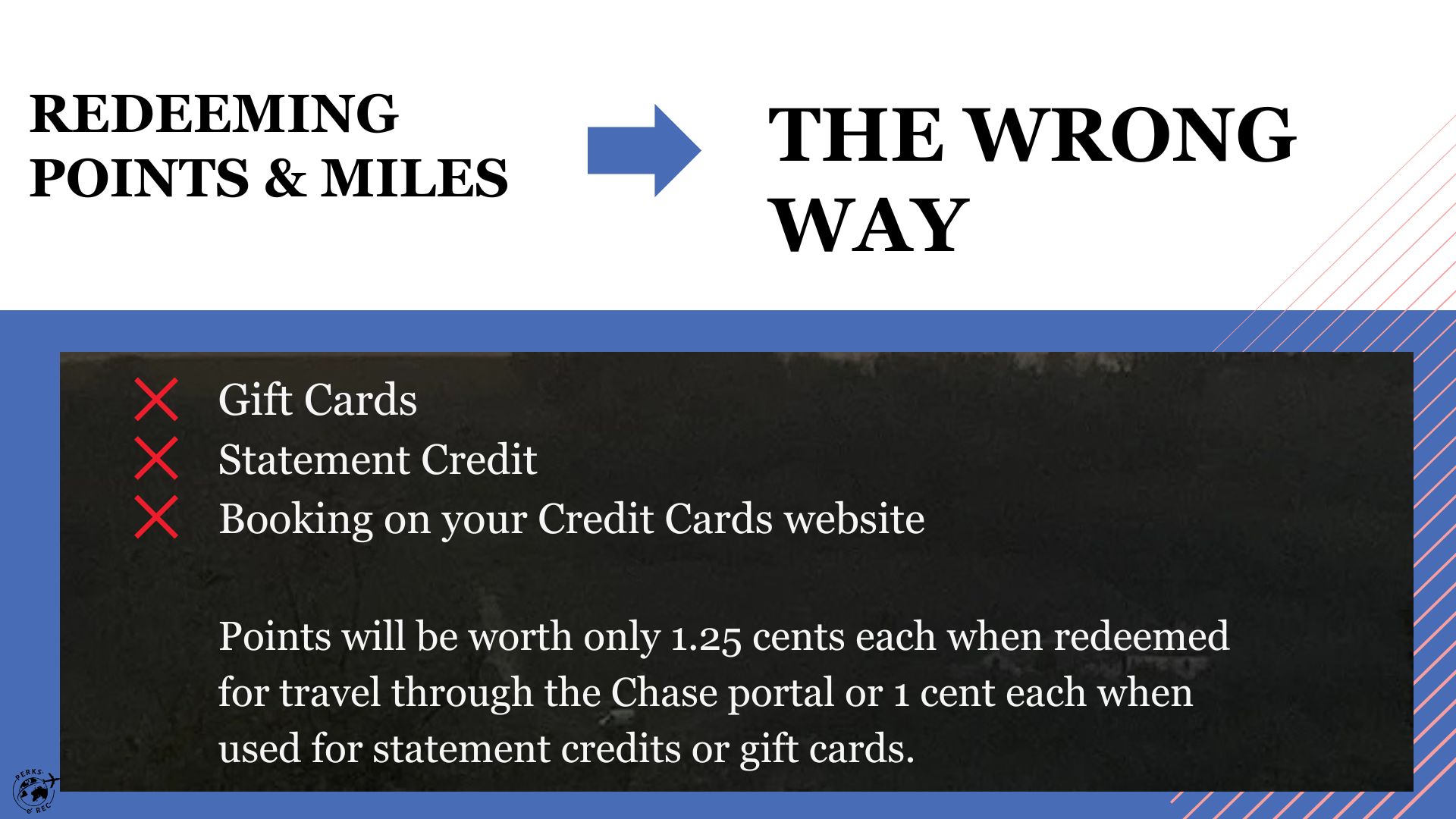 REDEEMING POINTS & MILES

THE WRONG WAY

Gift Cards
Statement Credit
Booking on your Credit Cards website

Points will be worth only 1.25 cents each when redeemed for travel through the Chase portal or 1 cent each when used for statement credits or gift cards.

PERKS & REC